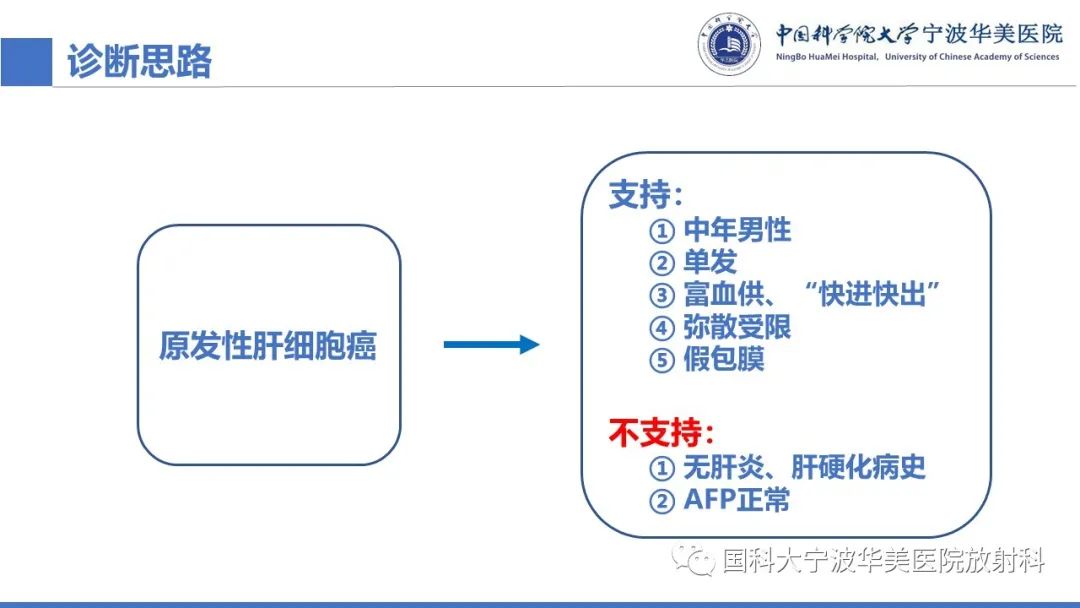 诊断思路

中国科学院大学宁波华美医院
NingBo HuaMei Hospital, University of Chinese Academy of Sciences

原发性肝细胞癌

支持：
① 中年男性
② 单发
③ 富血供、“快进快出”
④ 弥散受限
⑤ 假包膜

不支持：
① 无肝炎、肝硬化病史
② AFP正常

国科大宁波华美医院放射科